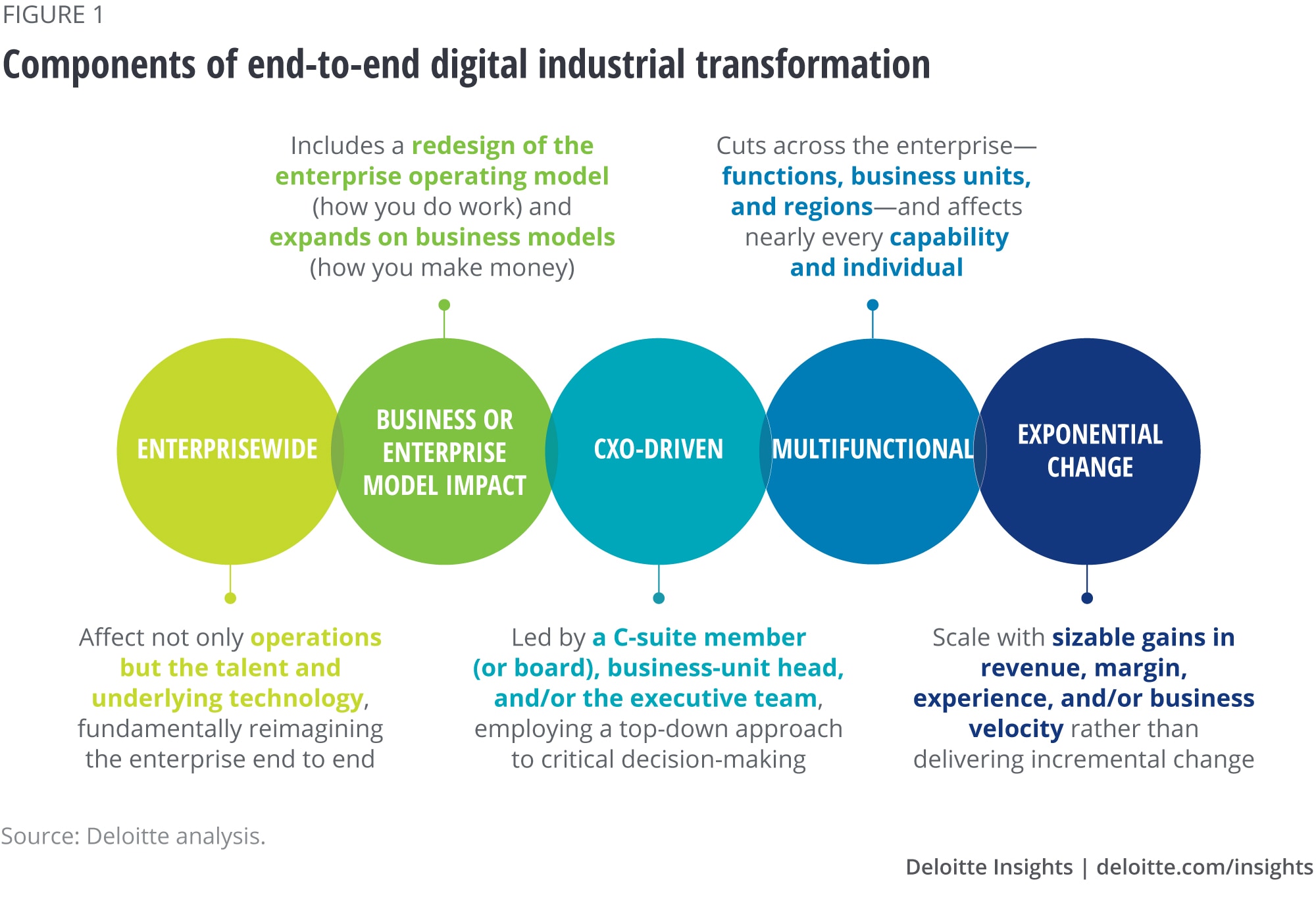 FIGURE 1

Components of end-to-end digital industrial transformation

Includes a redesign of the enterprise operating model (how you do work) and expands on business models (how you make money)

Cuts across the enterprise—functions, business units, and regions—and affects nearly every capability and individual

ENTERPRISEWIDE

BUSINESS OR ENTERPRISE MODEL IMPACT

CXO-DRIVEN

MULTIFUNCTIONAL

EXPONENTIAL CHANGE

Affect not only operations but the talent and underlying technology, fundamentally reimagining the enterprise end to end

Led by a C-suite member (or board), business-unit head, and/or the executive team, employing a top-down approach to critical decision-making

Scale with sizable gains in revenue, margin, experience, and/or business velocity rather than delivering incremental change

Source: Deloitte analysis.

Deloitte Insights | deloitte.com/insights